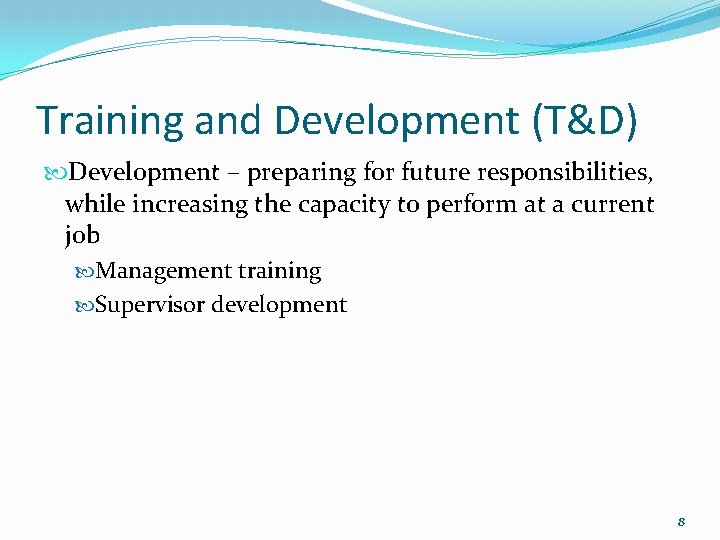 Training and Development (T&D)

Development – preparing for future responsibilities, while increasing the capacity to perform at a current job

Management training

Supervisor development

8